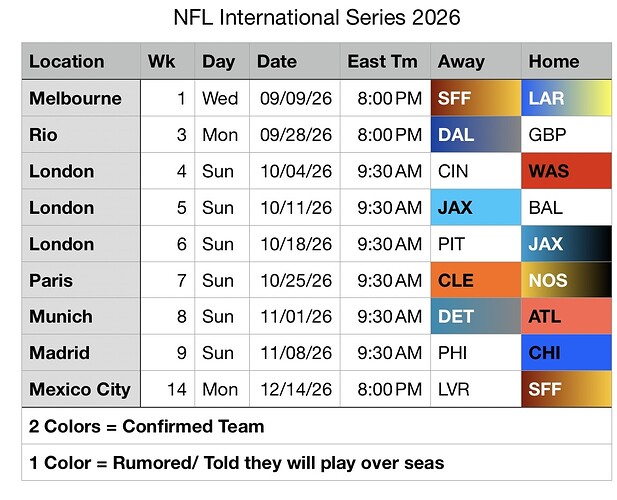 NFL International Series 2026

| Location | Wk | Day | Date | East Tm | Away | Home |
|---|---|---|---|---|---|---|
| Melbourne | 1 | Wed | 09/09/26 | 8:00 PM | SFF | LAR |
| Rio | 3 | Mon | 09/28/26 | 8:00 PM | DAL | GBP |
| London | 4 | Sun | 10/04/26 | 9:30 AM | CIN | WAS |
| London | 5 | Sun | 10/11/26 | 9:30 AM | JAX | BAL |
| London | 6 | Sun | 10/18/26 | 9:30 AM | PIT | JAX |
| Paris | 7 | Sun | 10/25/26 | 9:30 AM | CLE | NOS |
| Munich | 8 | Sun | 11/01/26 | 9:30 AM | DET | ATL |
| Madrid | 9 | Sun | 11/08/26 | 9:30 AM | PHI | CHI |
| Mexico City | 14 | Mon | 12/14/26 | 8:00 PM | LVR | SFF |

2 Colors = Confirmed Team

1 Color = Rumored/ Told they will play over seas